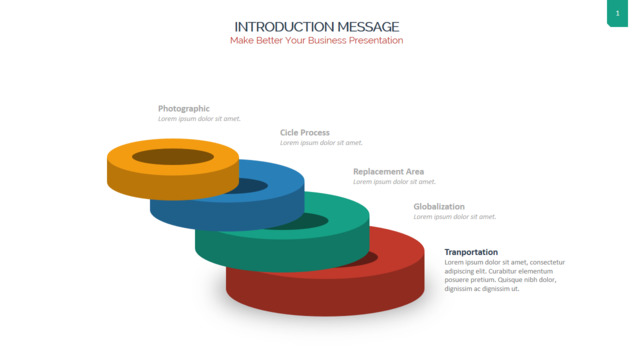 1

INTRODUCTION MESSAGE
Make Better Your Business Presentation

Photographic
Lorem ipsum dolor sit amet.

Cicle Process
Lorem ipsum dolor sit amet.

Replacement Area
Lorem ipsum dolor sit amet.

Globalization
Lorem ipsum dolor sit amet.

Tranportation
Lorem ipsum dolor sit amet, consectetur adipiscing elit. Curabitur elementum posuere pretium. Quisque nibh dolor, dignissim ac dignissim ut.